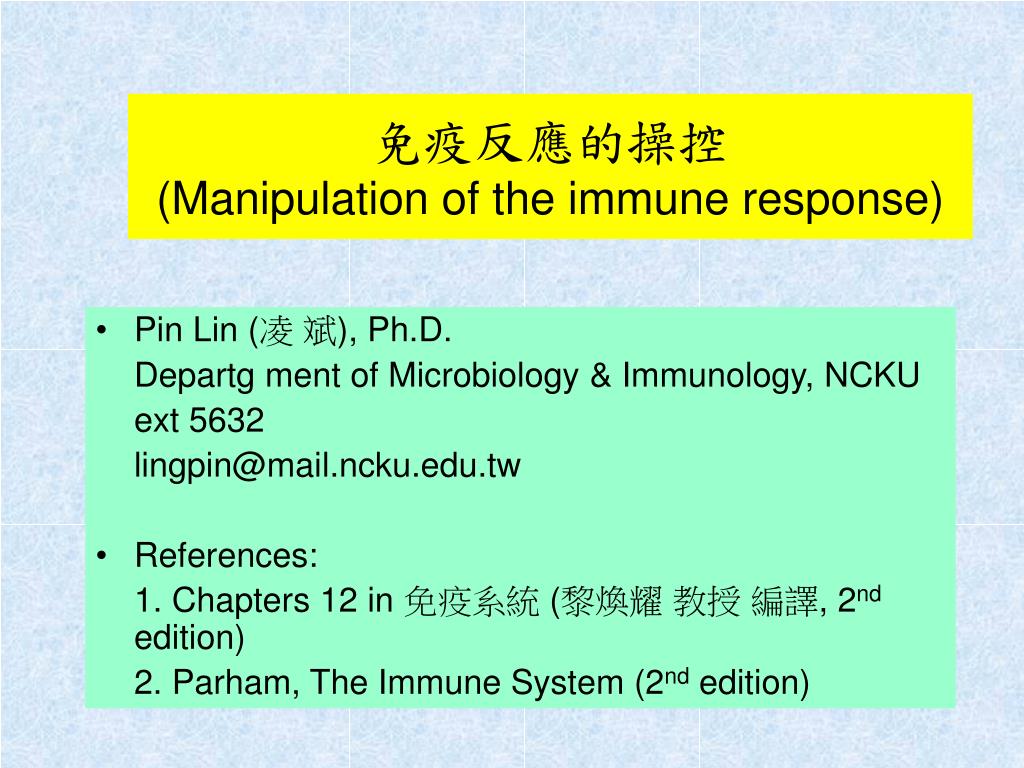 免疫反應的操控
(Manipulation of the immune response)

• Pin Lin (凌 斌), Ph.D.
Departg ment of Microbiology & Immunology, NCKU
ext 5632
lingpin@mail.ncku.edu.tw

• References:
1. Chapters 12 in 免疫系統 (黎煥耀 教授 編譯, 2$^{nd}$ edition)
2. Parham, The Immune System (2$^{nd}$ edition)